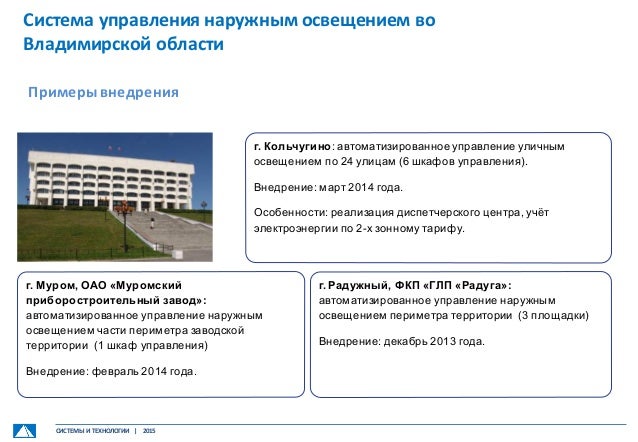 Система управления наружным освещением во Владимирской области

Примеры внедрения

г. Кольчугино: автоматизированное управление уличным освещением по 24 улицам (6 шкафов управления).

Внедрение: март 2014 года.

Особенности: реализация диспетчерского центра, учёт электроэнергии по 2-х зонному тарифу.

г. Муром, ОАО «Муромский приборостроительный завод»: автоматизированное управление наружным освещением части периметра заводской территории (1 шкаф управления)

Внедрение: февраль 2014 года.

г. Радужный, ФКП «ГЛП «Радуга»: автоматизированное управление наружным освещением периметра территории (3 площадки)

Внедрение: декабрь 2013 года.

СИСТЕМЫ И ТЕХНОЛОГИИ | 2015